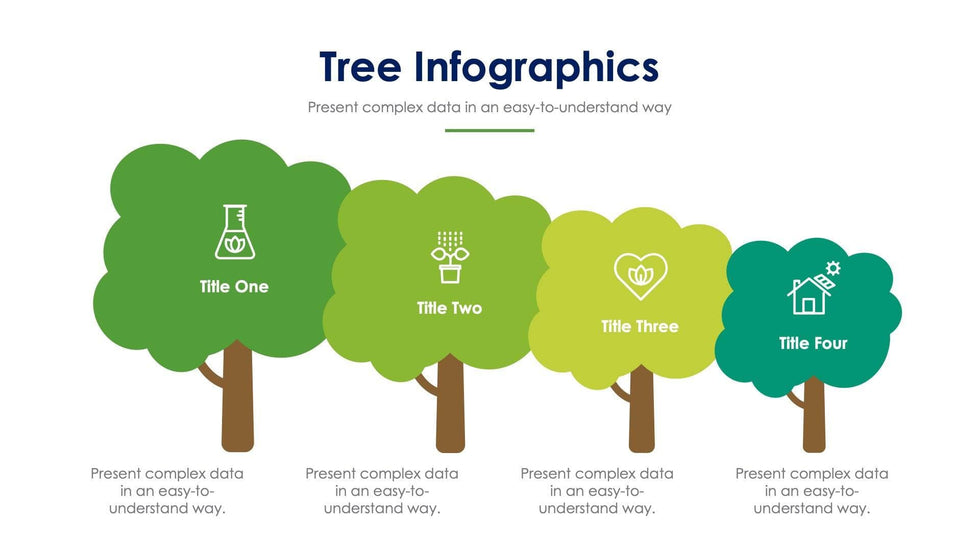 Tree Infographics

Present complex data in an easy-to-understand way

Title One

Title Two

Title Three

Title Four

Present complex data in an easy-to-understand way.

Present complex data in an easy-to-understand way.

Present complex data in an easy-to-understand way.

Present complex data in an easy-to-understand way.